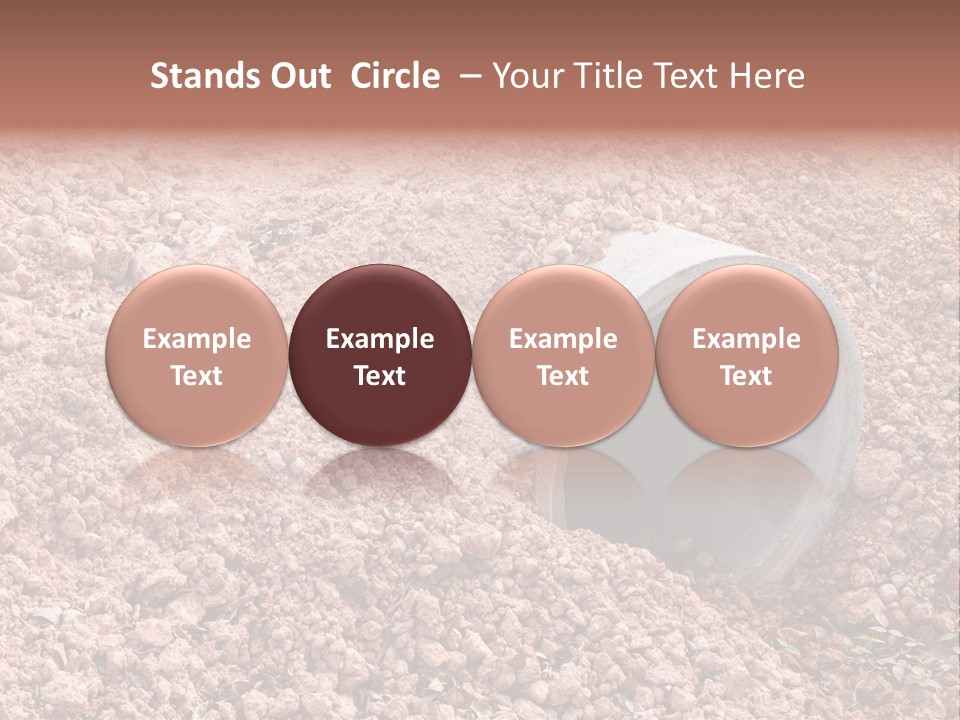 Stands Out Circle – Your Title Text Here

Example Text

Example Text

Example Text

Example Text